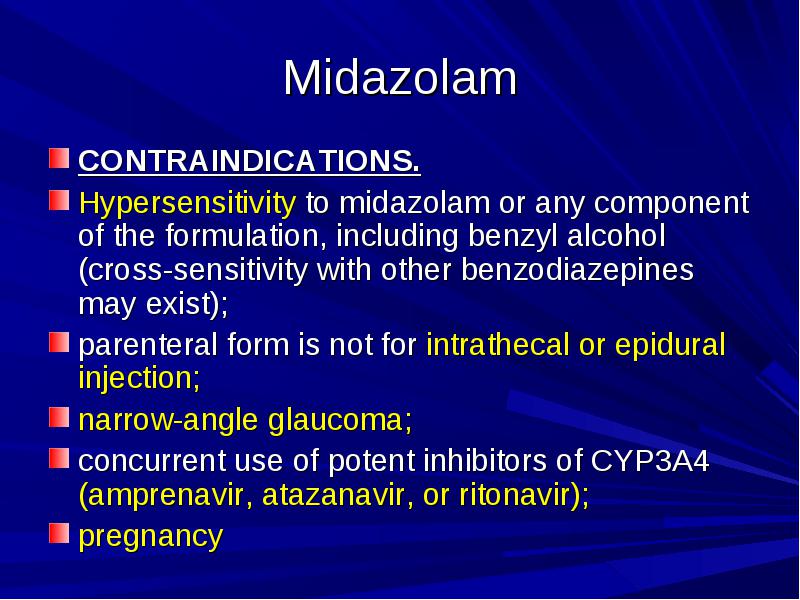 Midazolam

CONTRAINDICATIONS.

Hypersensitivity to midazolam or any component of the formulation, including benzyl alcohol (cross-sensitivity with other benzodiazepines may exist);

parenteral form is not for intrathecal or epidural injection;

narrow-angle glaucoma;

concurrent use of potent inhibitors of CYP3A4 (amprenavir, atazanavir, or ritonavir);

pregnancy